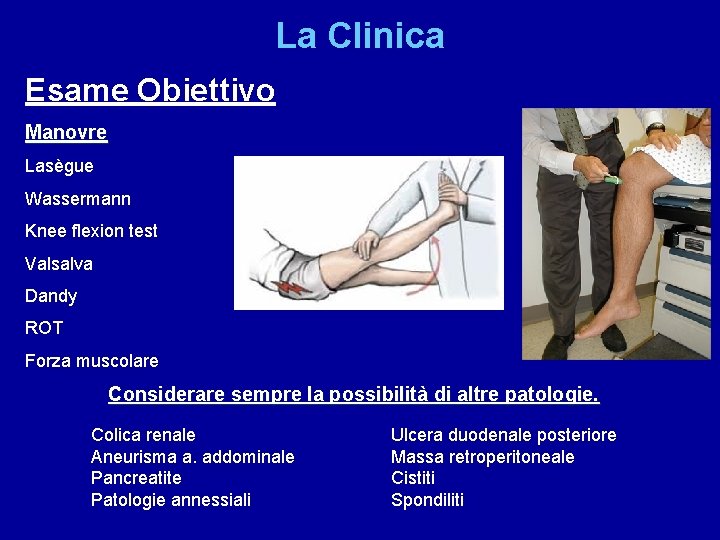 La Clinica

Esame Obiettivo

Manovre

Lasègue

Wassermann

Knee flexion test

Valsalva

Dandy

ROT

Forza muscolare

Considerare sempre la possibilità di altre patologie.

Colica renale
Aneurisma a. addominale
Pancreatite
Patologie annessiali

Ulcera duodenale posteriore
Massa retroperitoneale
Cistiti
Spondiliti